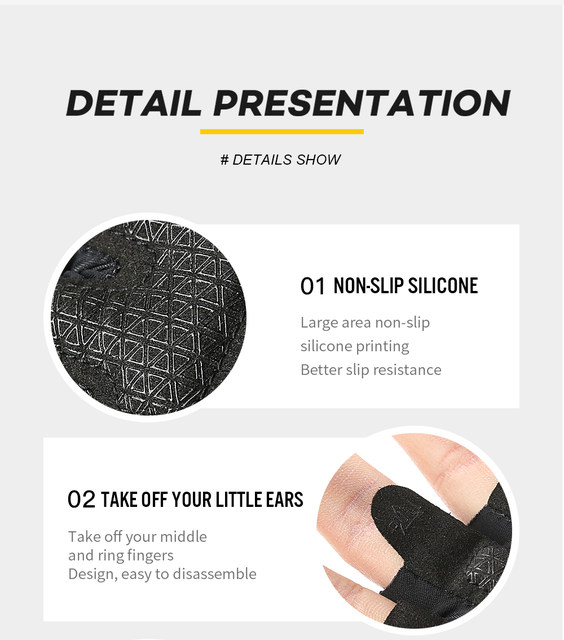 DETAIL PRESENTATION

# DETAILS SHOW

01 NON-SLIP SILICONE

Large area non-slip silicone printing Better slip resistance

02 TAKE OFF YOUR LITTLE EARS

Take off your middle and ring fingers Design, easy to disassemble